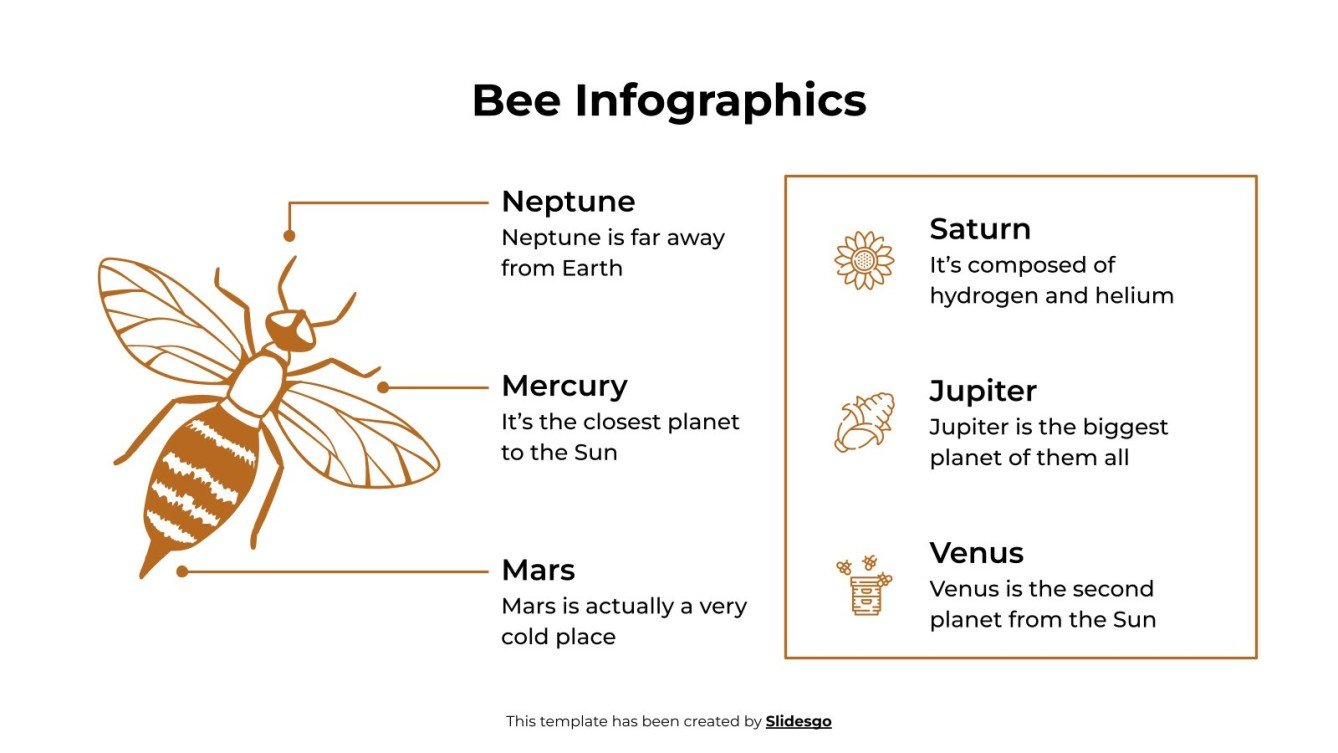 Bee Infographics

Neptune
Neptune is far away from Earth

Mercury
It's the closest planet to the Sun

Mars
Mars is actually a very cold place

Saturn
It's composed of hydrogen and helium

Jupiter
Jupiter is the biggest planet of them all

Venus
Venus is the second planet from the Sun

This template has been created by Slidesgo